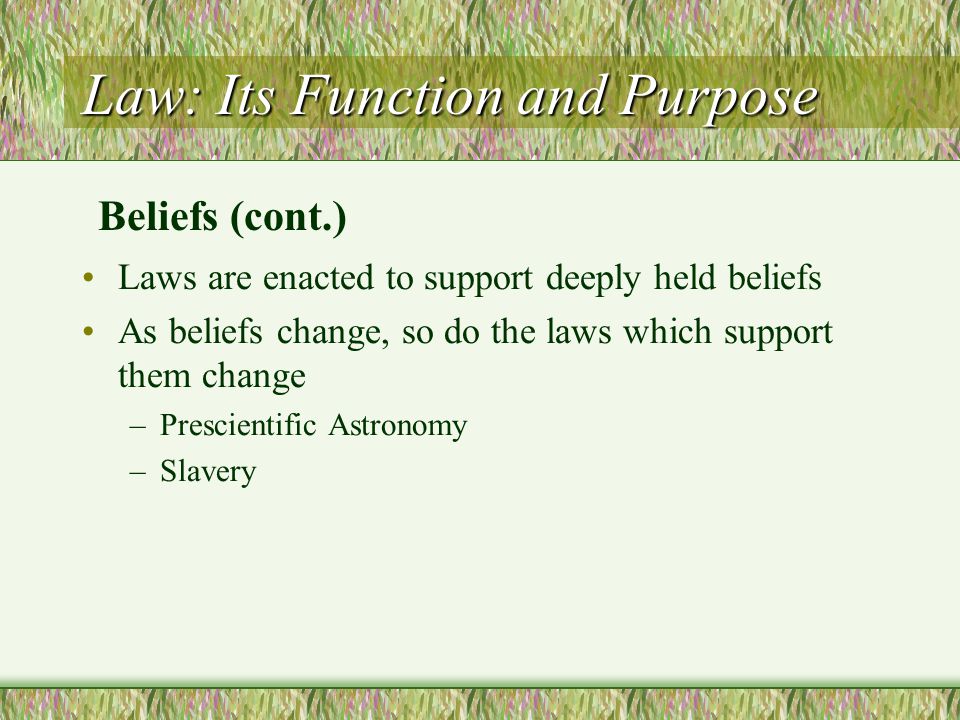 Law: Its Function and Purpose

Beliefs (cont.)

• Laws are enacted to support deeply held beliefs
• As beliefs change, so do the laws which support them change
– Prescientific Astronomy
– Slavery